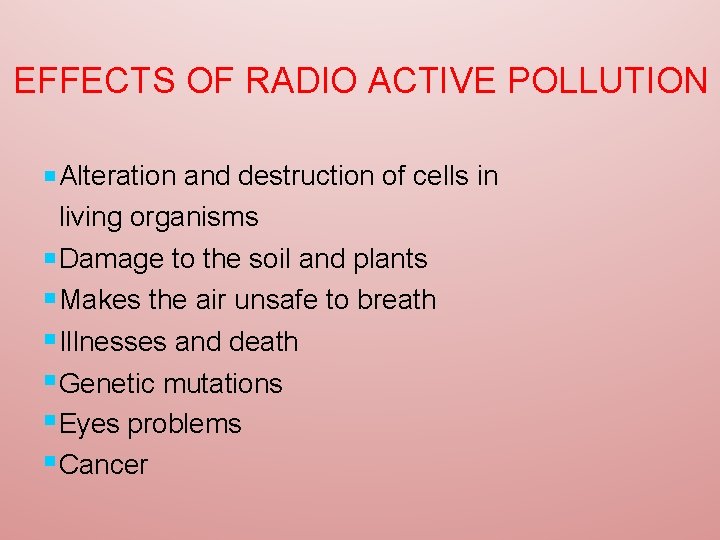 EFFECTS OF RADIO ACTIVE POLLUTION

- Alteration and destruction of cells in living organisms
- Damage to the soil and plants
- Makes the air unsafe to breath
- Illnesses and death
- Genetic mutations
- Eyes problems
- Cancer